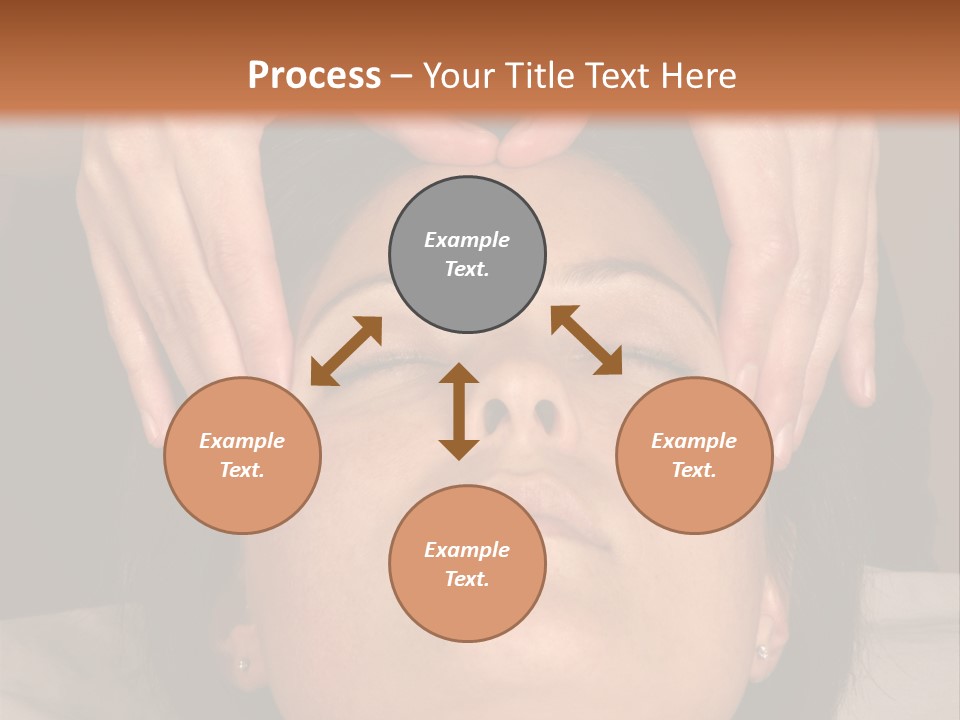 Process – Your Title Text Here

Example Text.

Example Text.

Example Text.

Example Text.